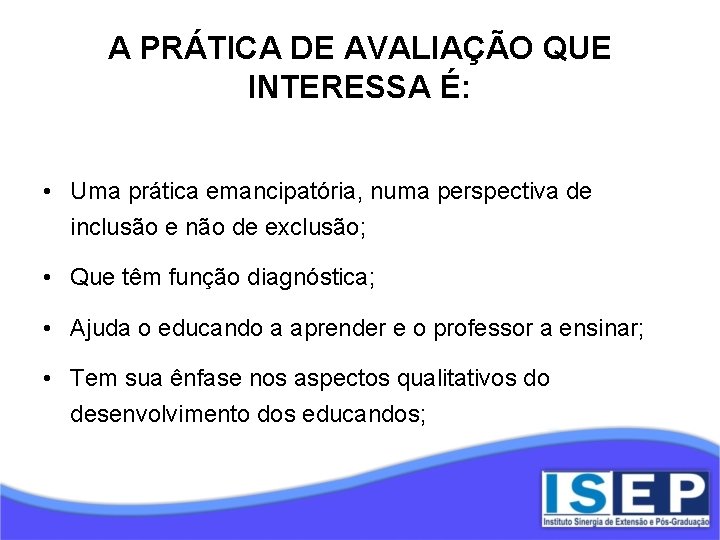 A PRÁTICA DE AVALIAÇÃO QUE INTERESSA É:

• Uma prática emancipatória, numa perspectiva de inclusão e não de exclusão;

• Que têm função diagnóstica;

• Ajuda o educando a aprender e o professor a ensinar;

• Tem sua ênfase nos aspectos qualitativos do desenvolvimento dos educandos;

ISEP
Instituto Sinergia de Extensão e Pós-Graduação